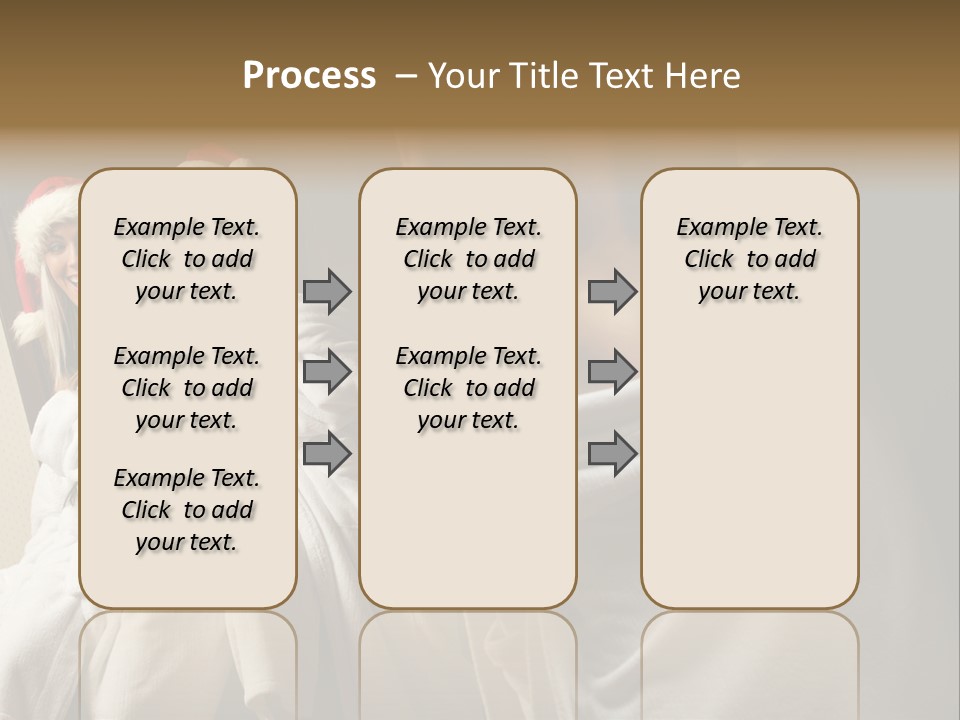 Process – Your Title Text Here

Example Text. Click to add your text.

Example Text. Click to add your text.

Example Text. Click to add your text.

Example Text. Click to add your text.

Example Text. Click to add your text.

Example Text. Click to add your text.